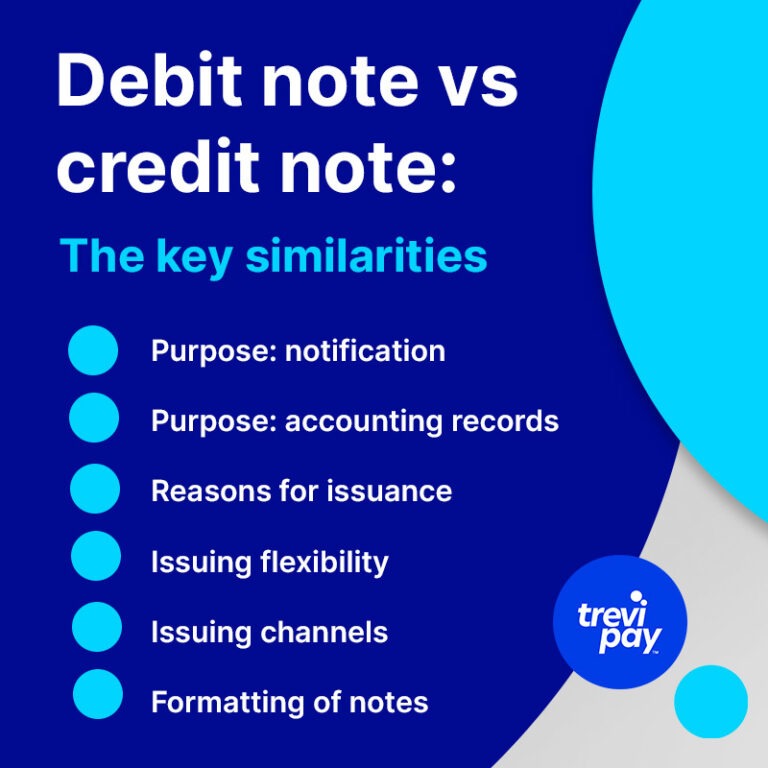 Debit note vs credit note:

The key similarities

Purpose: notification

Purpose: accounting records

Reasons for issuance

Issuing flexibility

Issuing channels

Formatting of notes

trevi pay